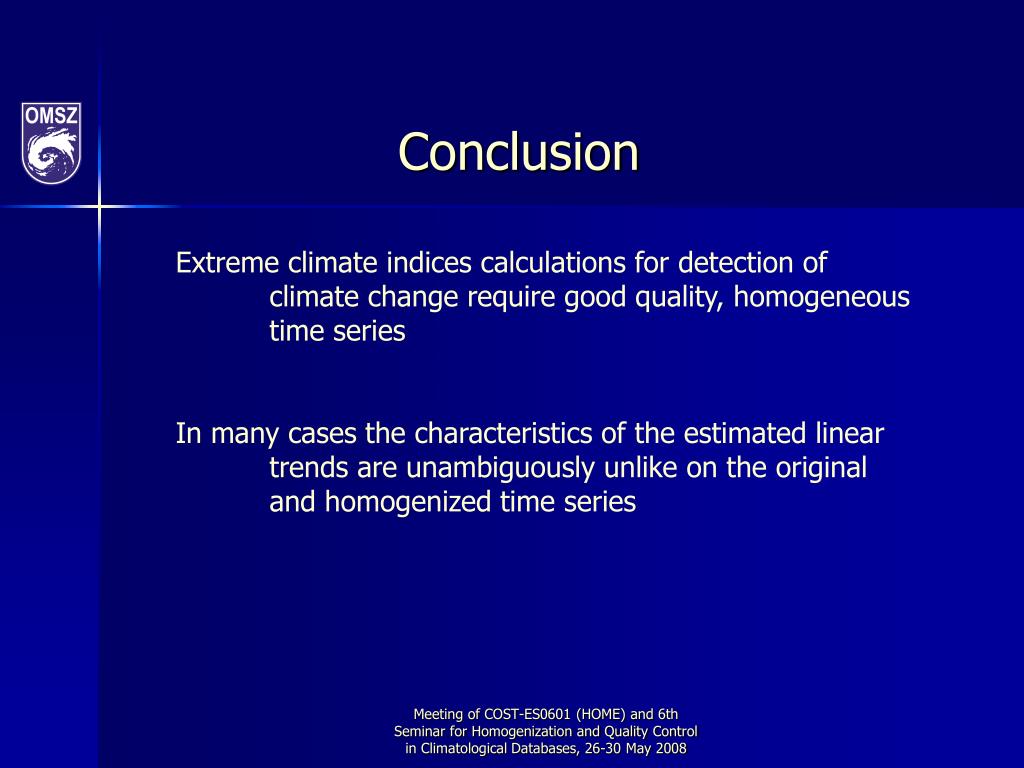 OMSZ

Conclusion

Extreme climate indices calculations for detection of climate change require good quality, homogeneous time series

In many cases the characteristics of the estimated linear trends are unambiguously unlike on the original and homogenized time series

Meeting of COST-ES0601 (HOME) and 6th Seminar for Homogenization and Quality Control in Climatological Databases, 26-30 May 2008